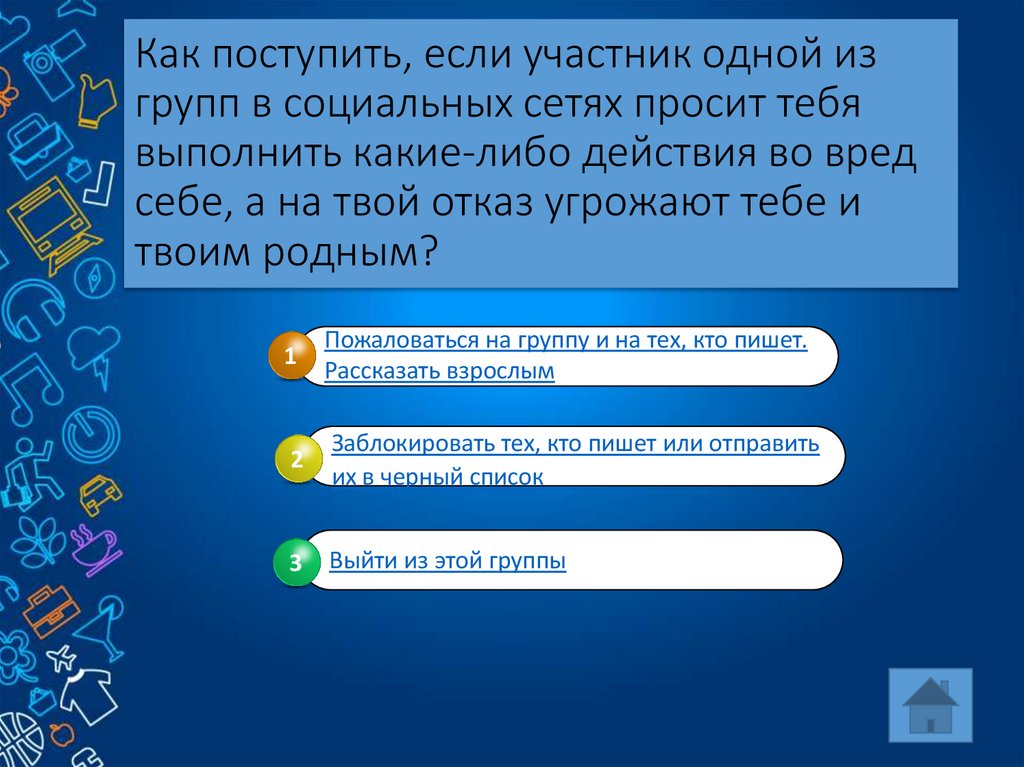 Как поступить, если участник одной из групп в социальных сетях просит тебя выполнить какие-либо действия во вред себе, а на твой отказ угрожают тебе и твоим родным?

1
Пожаловаться на группу и на тех, кто пишет. Рассказать взрослым

2
Заблокировать тех, кто пишет или отправить их в черный список

3
Выйти из этой группы